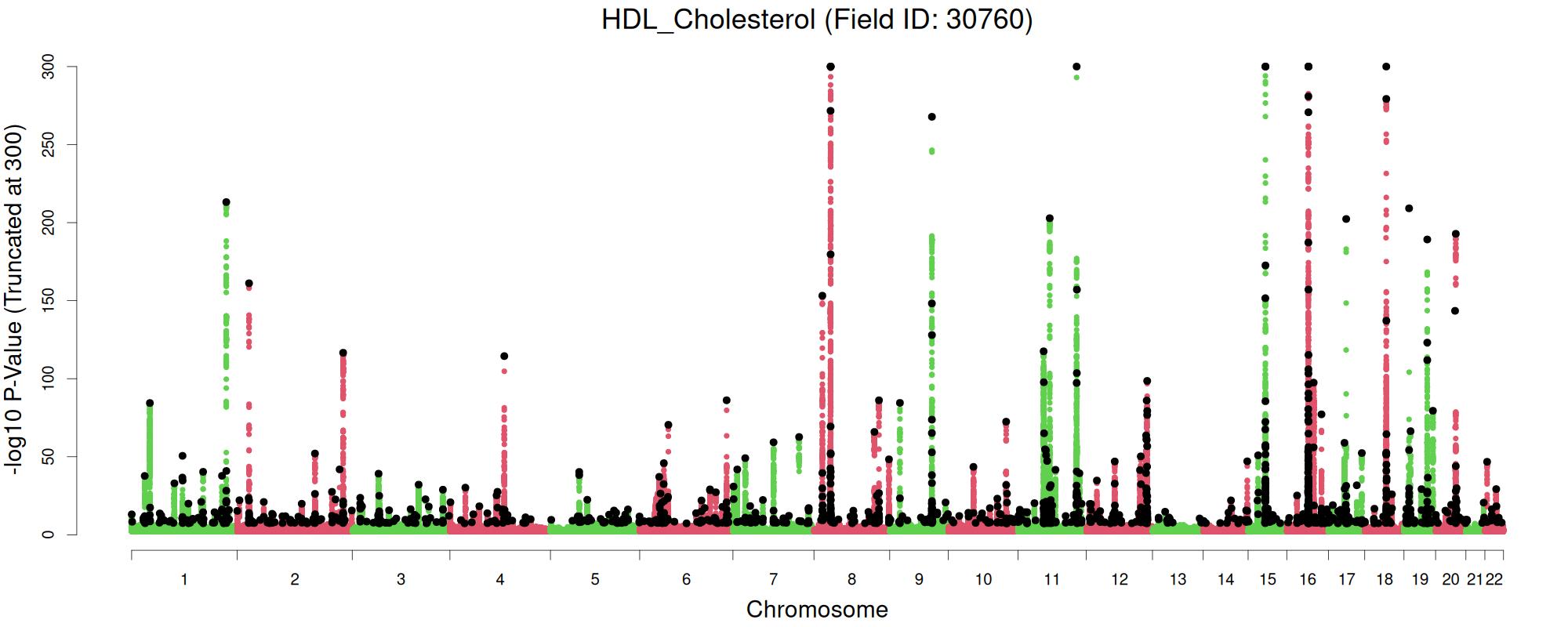 HDL_Cholesterol (Field ID: 30760)

-log10 P-Value (Truncated at 300)

0
50
100
150
200
250
300

1 2 3 4 5 6 7 8 9 10 11 12 13 14 15 16 17 18 19 20 21 22

Chromosome